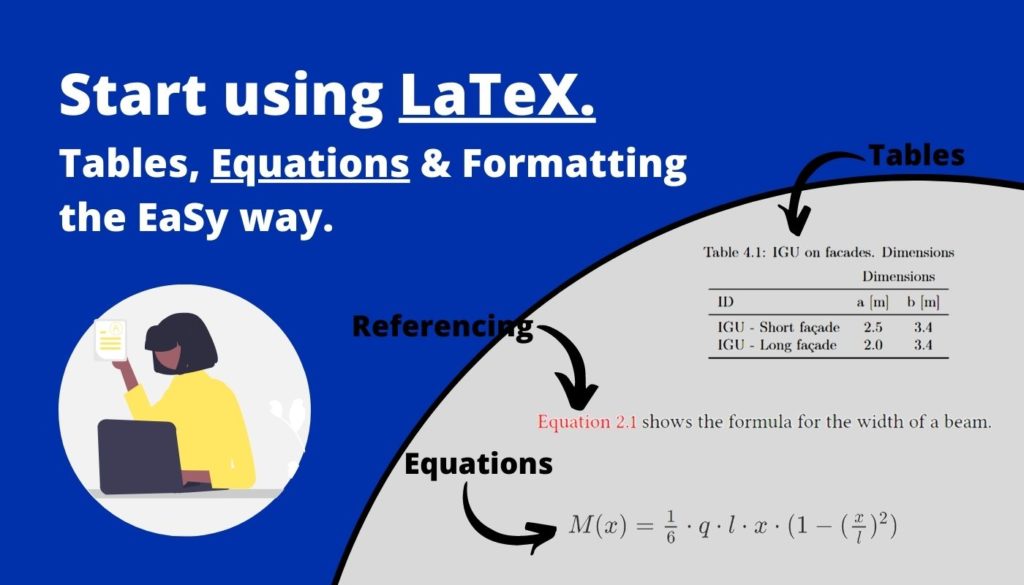 Start using LaTeX.

Tables, Equations & Formatting the EaSy way.

Tables

Table 4.1: IGU on facades. Dimensions

| | Dimensions | |
|---|---|---|
| ID | a [m] | b [m] |
| IGU - Short façade | 2.5 | 3.4 |
| IGU - Long façade | 2.0 | 3.4 |

Referencing

Equation 2.1 shows the formula for the width of a beam.

Equations

$M(x) = \frac{1}{6} \cdot q \cdot l \cdot x \cdot (1 - (\frac{x}{l})^2)$